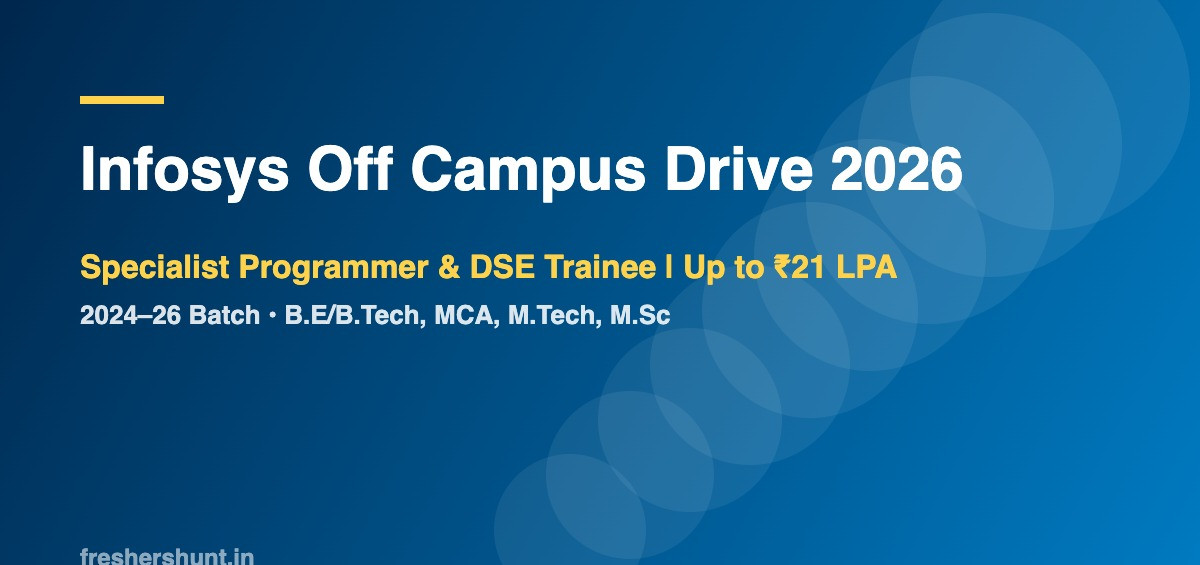 Infosys Off Campus Drive 2026

Specialist Programmer & DSE Trainee | Up to ₹21 LPA

2024–26 Batch • B.E/B.Tech, MCA, M.Tech, M.Sc

freshershunt.in